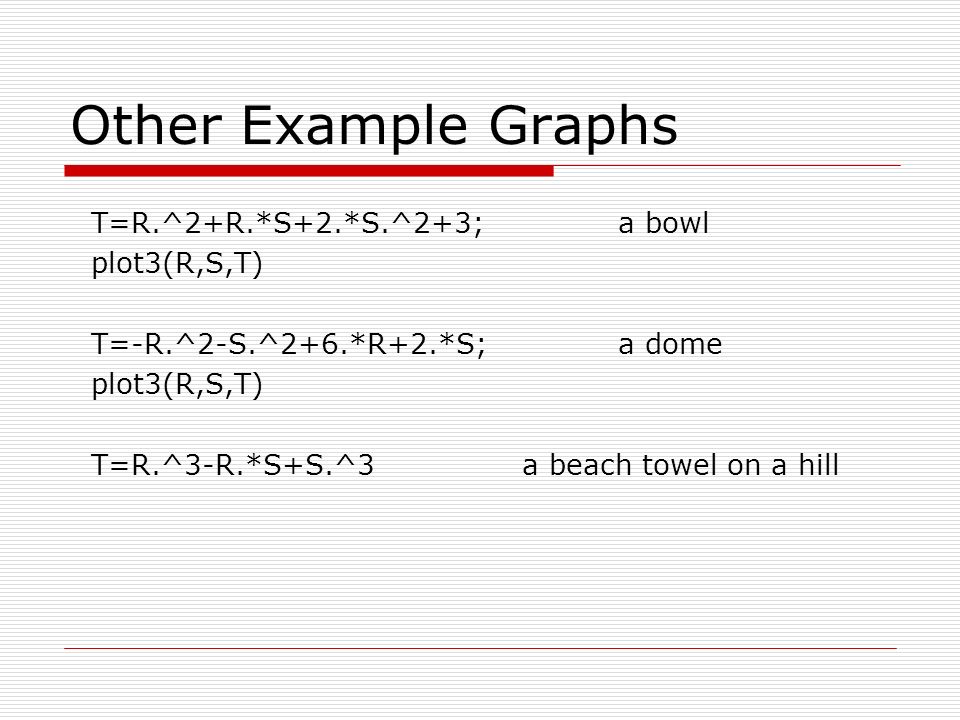 Other Example Graphs

T=R.^2+R.*S+2.*S.^2+3; a bowl
plot3(R,S,T)

T=-R.^2-S.^2+6.*R+2.*S; a dome
plot3(R,S,T)

T=R.^3-R.*S+S.^3 a beach towel on a hill